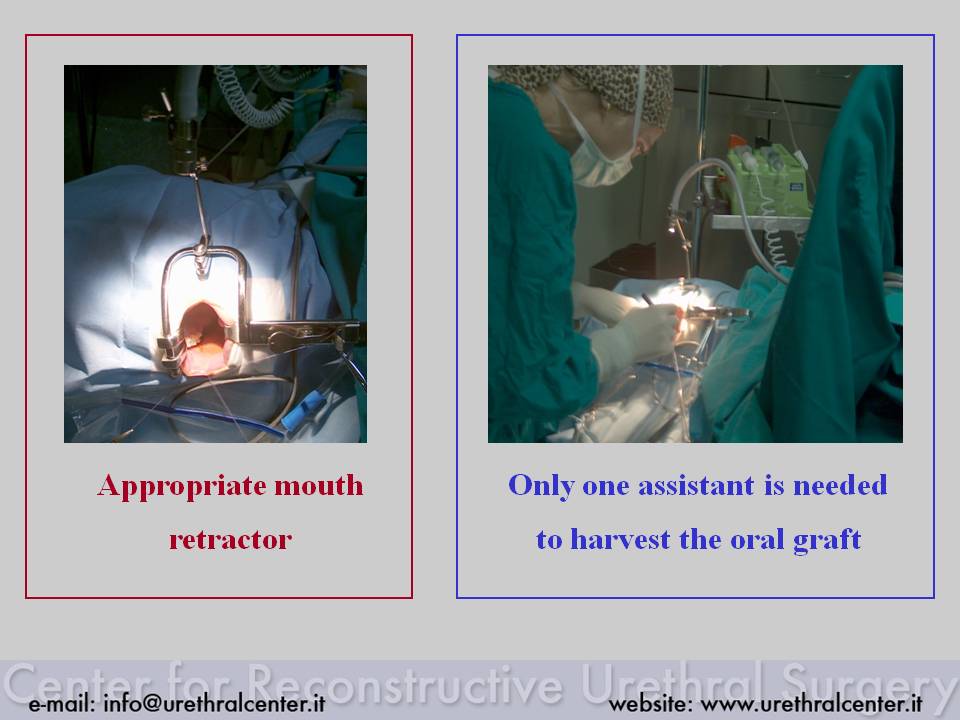 Appropriate mouth retractor

Only one assistant is needed to harvest the oral graft

Center for Reconstructive Urethral Surgery

e-mail: info@urethralcenter.it

website: www.urethralcenter.it